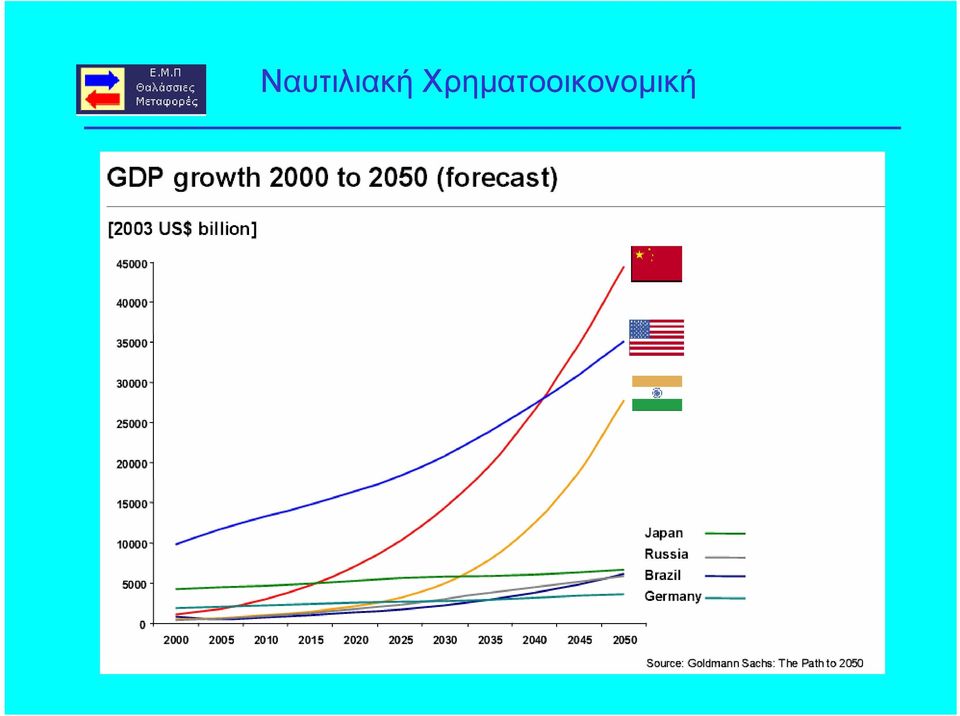 Ε.Μ.Π
Θαλάσσιες
Μεταφορές

Ναυτιλιακή Χρηματοοικονομική

GDP growth 2000 to 2050 (forecast)

[2003 US$ billion]

45000
40000
35000
30000
25000
20000
15000
10000
5000
0

2000 2005 2010 2015 2020 2025 2030 2035 2040 2045 2050

Japan
Russia
Brazil
Germany

Source: Goldmann Sachs: The Path to 2050